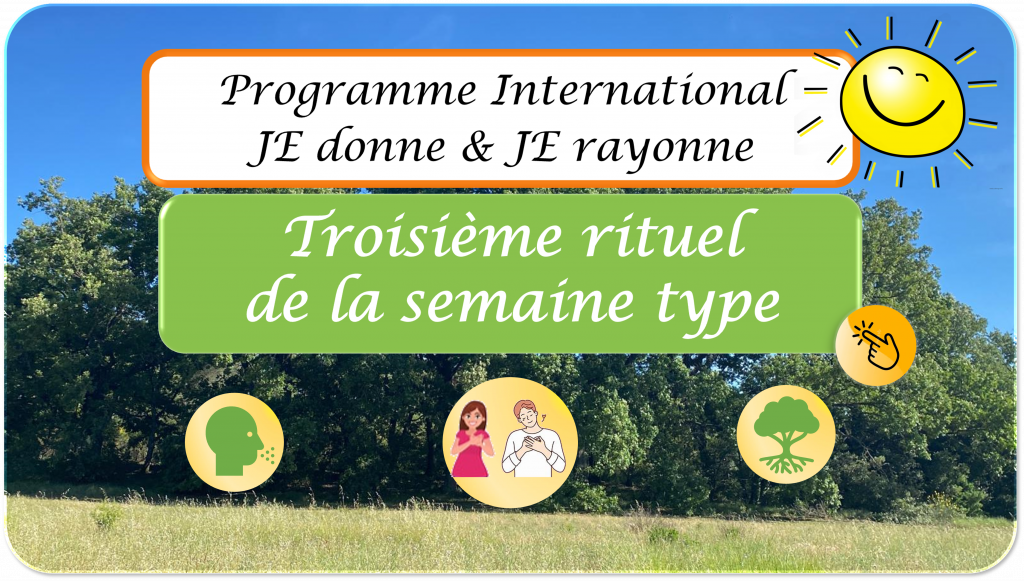 Programme International
JE donne & JE rayonne

Troisième rituel
de la semaine type